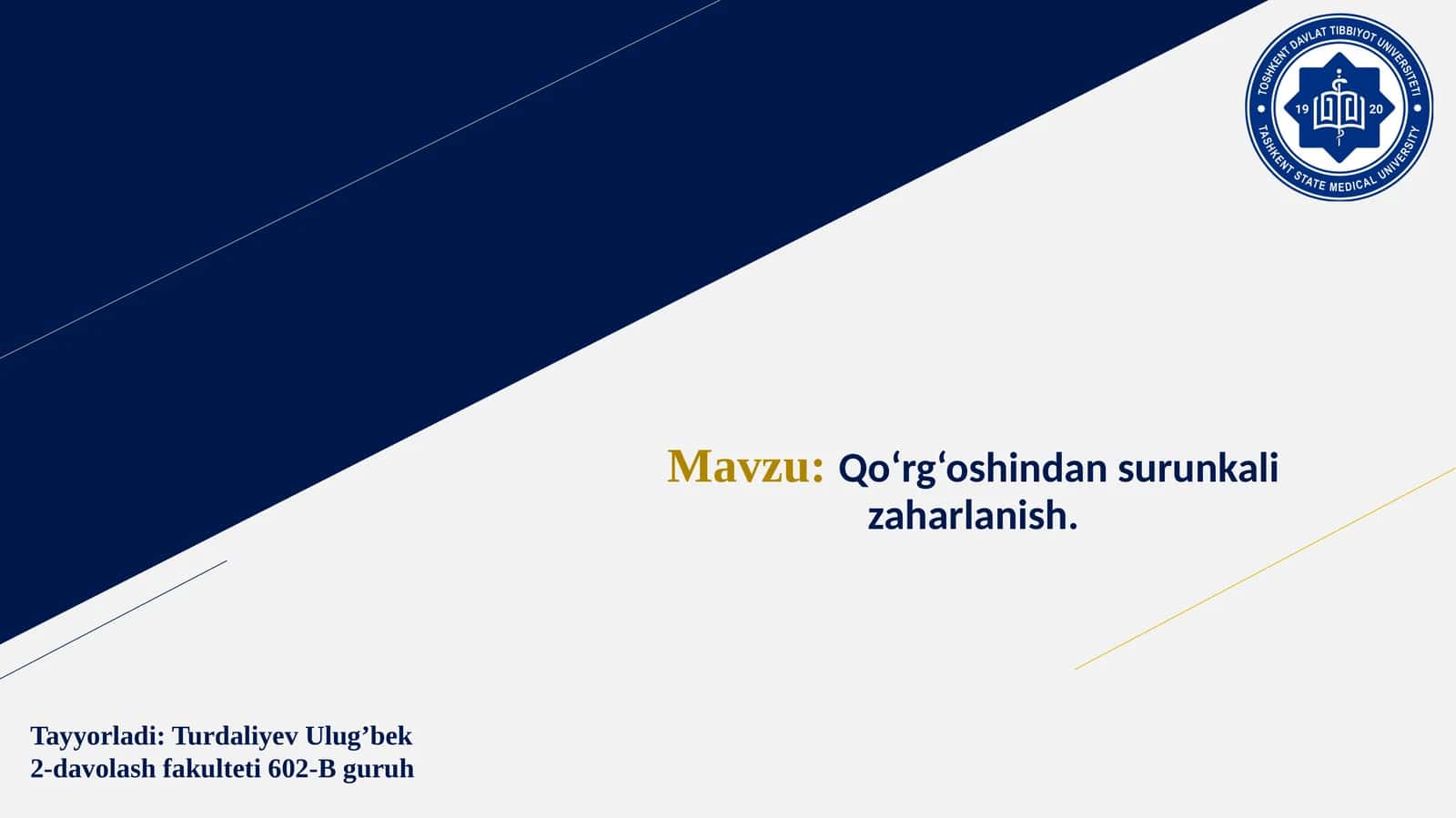 TOSHKENT DAVLAT TIBBIYOT UNIVERSITETI
19 20
TASHKENT STATE MEDICAL UNIVERSITY

Mavzu: Qo‘rg‘oshindan surunkali zaharlanish.

Tayyorladi: Turdaliyev Ulug’bek
2-davolash fakulteti 602-B guruh